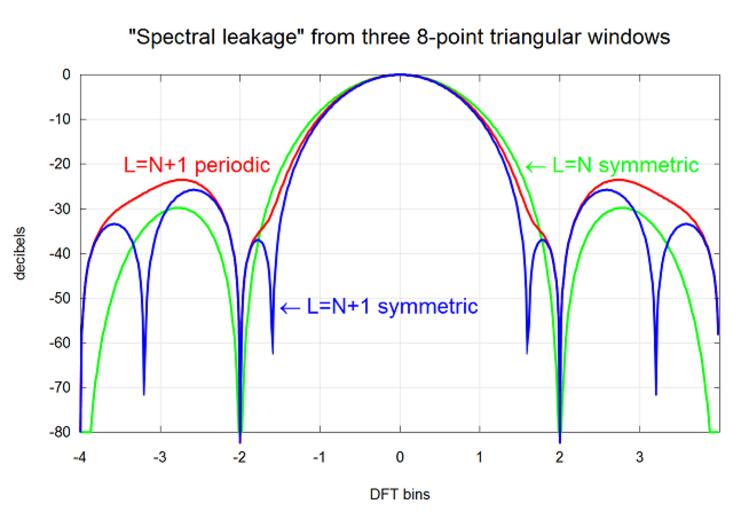 "Spectral leakage" from three 8-point triangular windows

0
-10
-20
-30
-40
-50
-60
-70
-80

decibels

L=N+1 periodic

← L=N symmetric

← L=N+1 symmetric

-4
-3
-2
-1
0
1
2
3

DFT bins